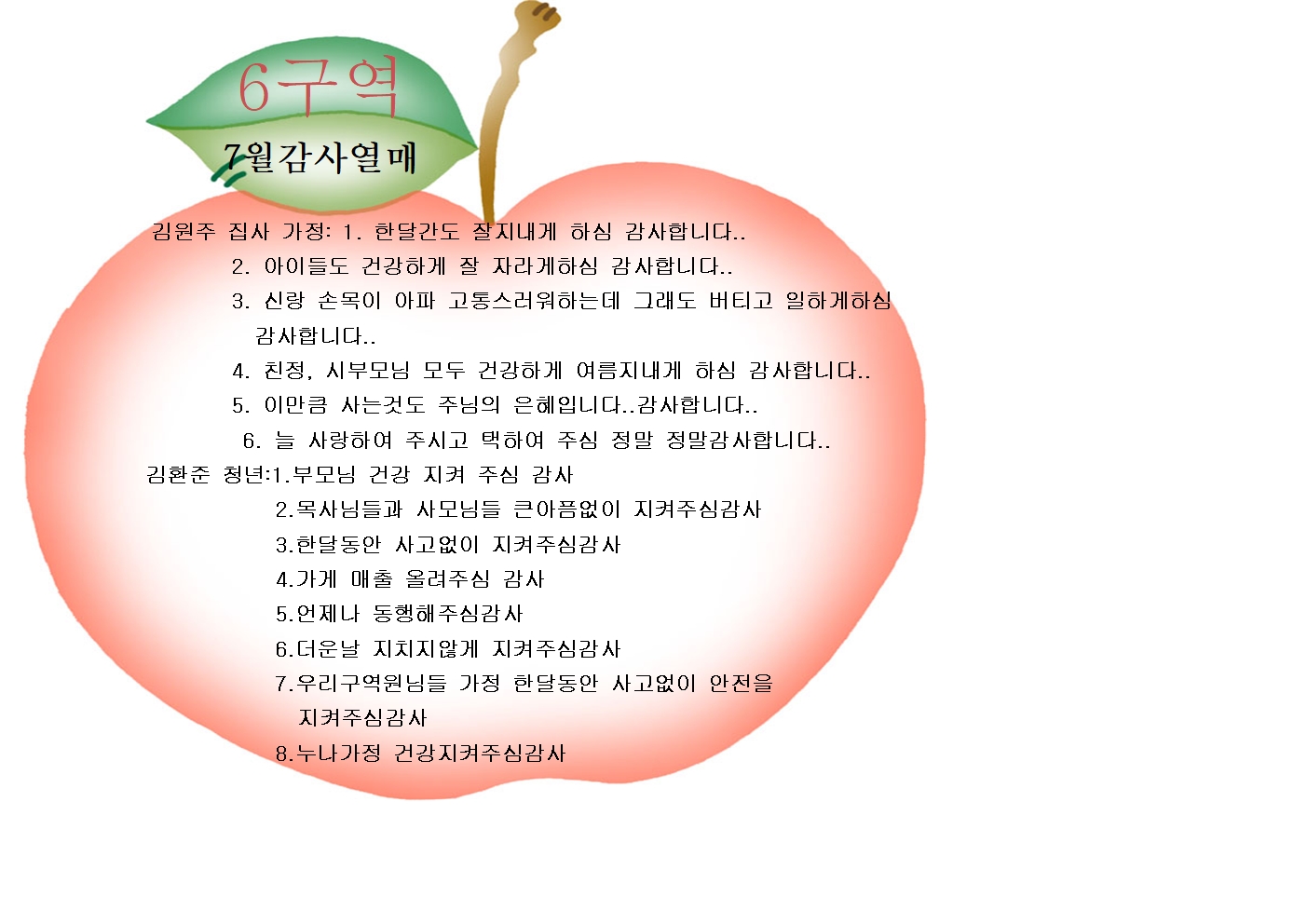 6구역

7월감사열매

김원주 집사 가정: 1. 한달간도 잘지내게 하심 감사합니다..
2. 아이들도 건강하게 잘 자라게하심 감사합니다..
3. 신랑 손목이 아파 고통스러워하는데 그래도 버티고 일하게하심 감사합니다..
4. 친정, 시부모님 모두 건강하게 여름지내게 하심 감사합니다..
5. 이만큼 사는것도 주님의 은혜입니다..감사합니다..
6. 늘 사랑하여 주시고 택하여 주심 정말 정말감사합니다..

김환준 청년:1.부모님 건강 지켜 주심 감사
2.목사님들과 사모님들 큰아픔없이 지켜주심감사
3.한달동안 사고없이 지켜주심감사
4.가게 매출 올려주심 감사
5.언제나 동행해주심감사
6.더운날 지치지않게 지켜주심감사
7.우리구역원님들 가정 한달동안 사고없이 안전을 지켜주심감사
8.누나가정 건강지켜주심감사